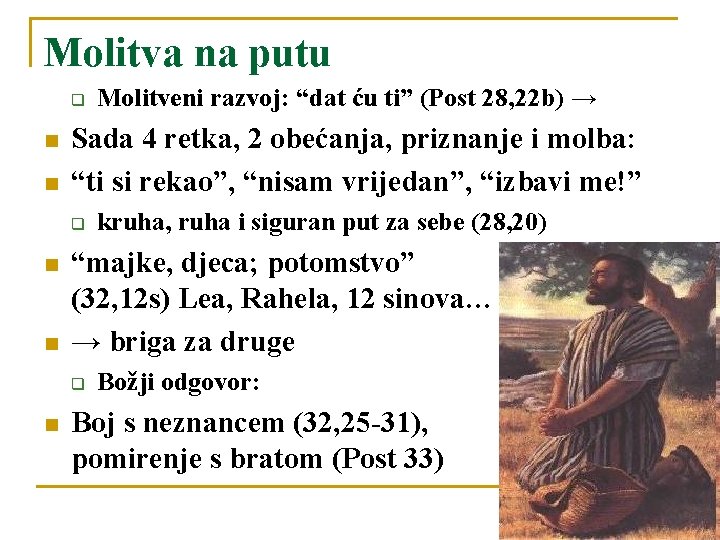 Molitva na putu

Molitveni razvoj: “dat ću ti” (Post 28,22b) →

Sada 4 retka, 2 obećanja, priznanje i molba:

“ti si rekao”, “nisam vrijedan”, “izbavi me!”

kruha, ruha i siguran put za sebe (28,20)

“majke, djeca; potomstvo” (32,12s) Lea, Rahela, 12 sinova…

→ briga za druge

Božji odgovor:

Boj s neznancem (32,25-31), pomirenje s bratom (Post 33)